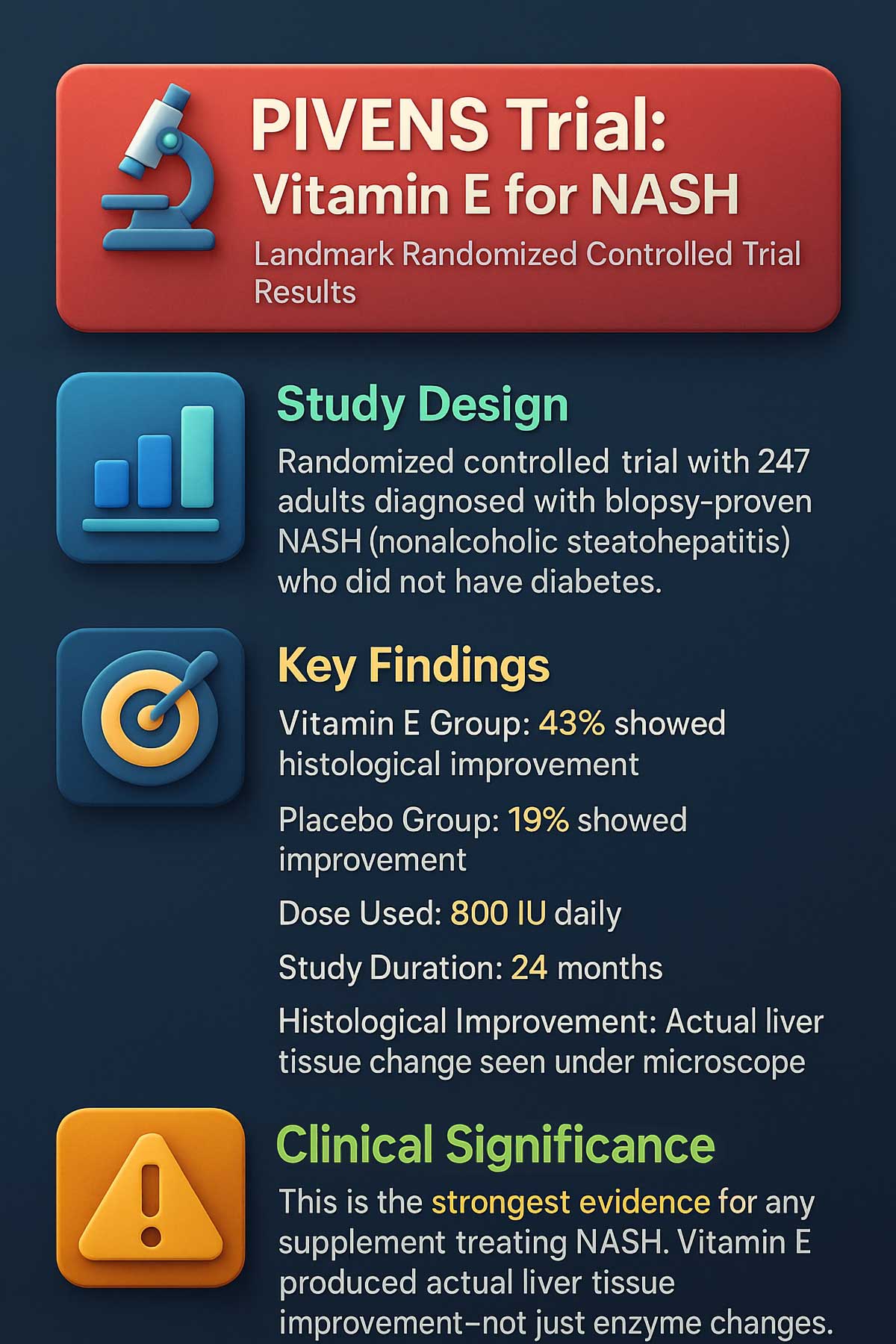 PIVENS Trial:
Vitamin E for NASH

Landmark Randomized Controlled Trial Results

Study Design

Randomized controlled trial with 247 adults diagnosed with blopsy-proven NASH (nonalcoholic steatohepatitis) who did not have diabetes.

Key Findings

Vitamin E Group: 43% showed histological improvement

Placebo Group: 19% showed improvement

Dose Used: 800 IU daily

Study Duration: 24 months

Histological Improvement: Actual liver tissue change seen under microscope

Clinical Significance

This is the strongest evidence for any supplement treating NASH. Vitamin E produced actual liver tissue improvement–not just enzyme changes.